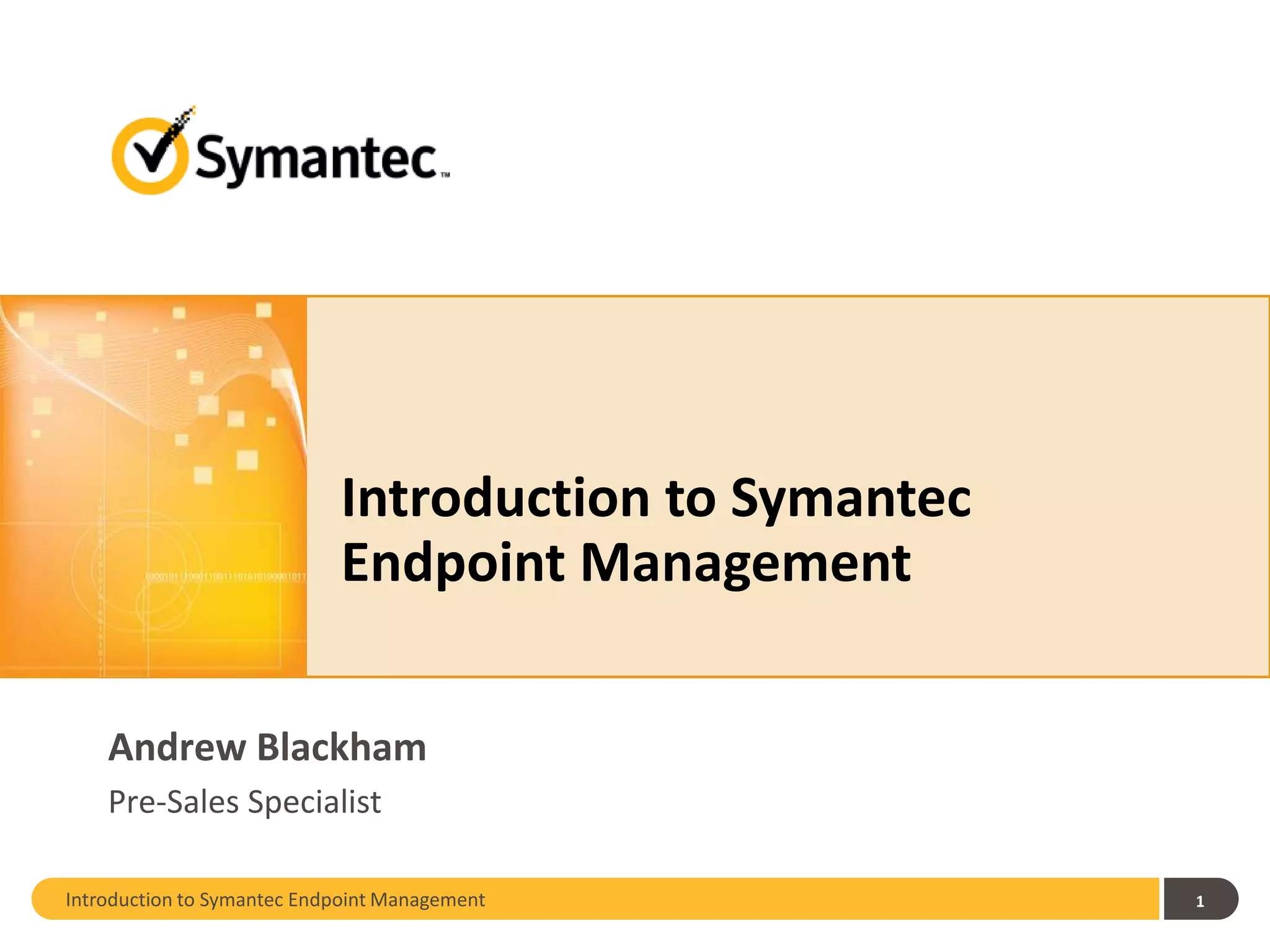 Symantec™

Introduction to Symantec Endpoint Management

Andrew Blackham

Pre-Sales Specialist

Introduction to Symantec Endpoint Management

1